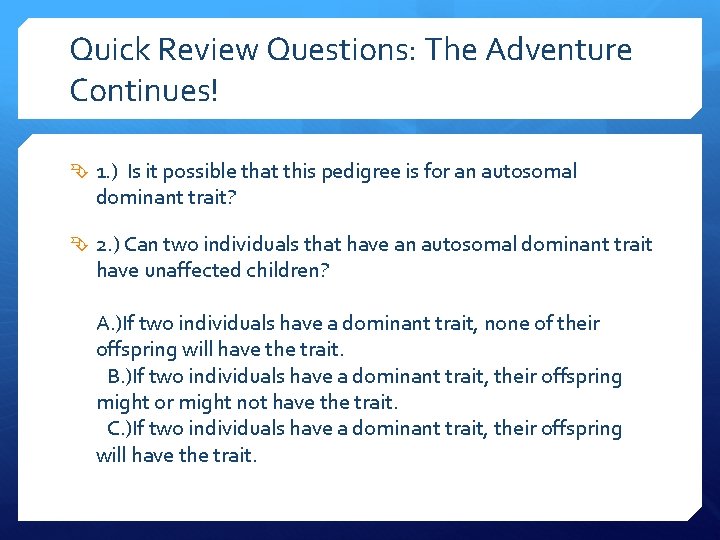 Quick Review Questions: The Adventure Continues!

1.) Is it possible that this pedigree is for an autosomal dominant trait?

2.) Can two individuals that have an autosomal dominant trait have unaffected children?

A.)If two individuals have a dominant trait, none of their offspring will have the trait.
B.)If two individuals have a dominant trait, their offspring might or might not have the trait.
C.)If two individuals have a dominant trait, their offspring will have the trait.